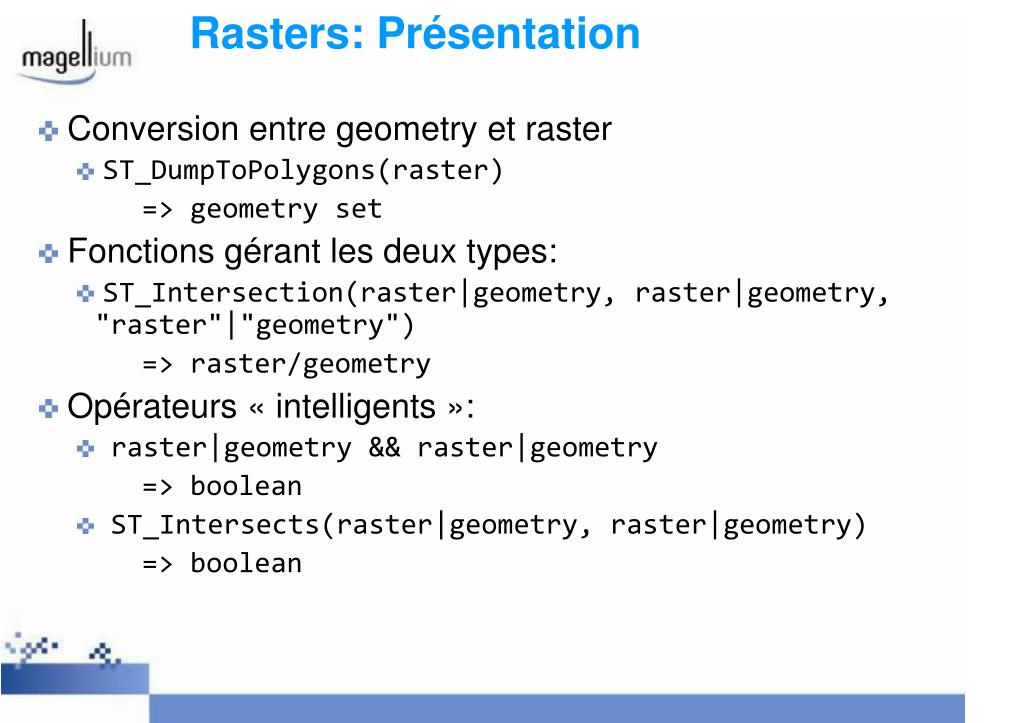 magellium

Rasters: Présentation

Conversion entre geometry et raster

ST_DumpToPolygons(raster)
=> geometry set

Fonctions gérant les deux types:

ST_Intersection(raster|geometry, raster|geometry, "raster"|"geometry")
=> raster/geometry

Opérateurs « intelligents »:

raster|geometry && raster|geometry
=> boolean

ST_Intersects(raster|geometry, raster|geometry)
=> boolean